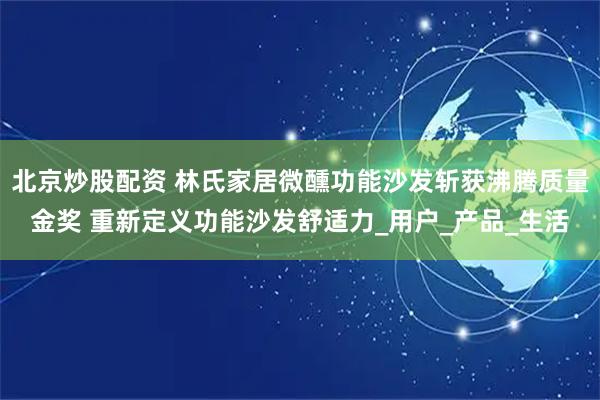 北京炒股配资 林氏家居微醺功能沙发斩获沸腾质量金奖 重新定义功能沙发舒适力_用户_产品_生活